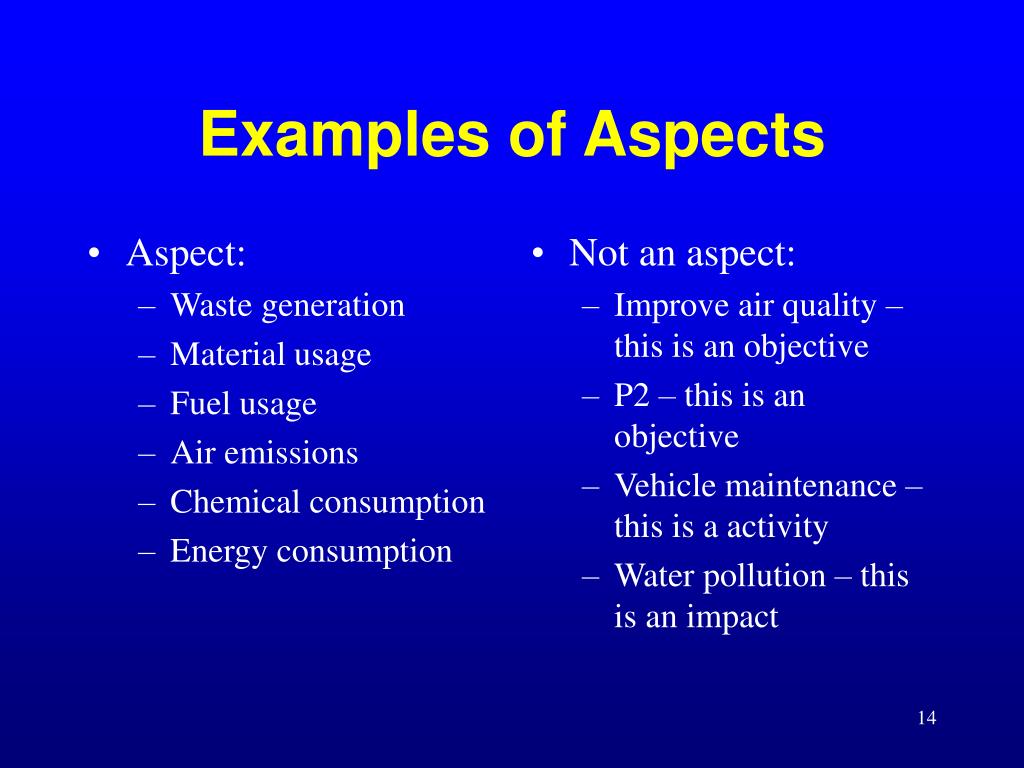 Examples of Aspects

• Aspect:
– Waste generation
– Material usage
– Fuel usage
– Air emissions
– Chemical consumption
– Energy consumption

• Not an aspect:
– Improve air quality – this is an objective
– P2 – this is an objective
– Vehicle maintenance – this is a activity
– Water pollution – this is an impact

14